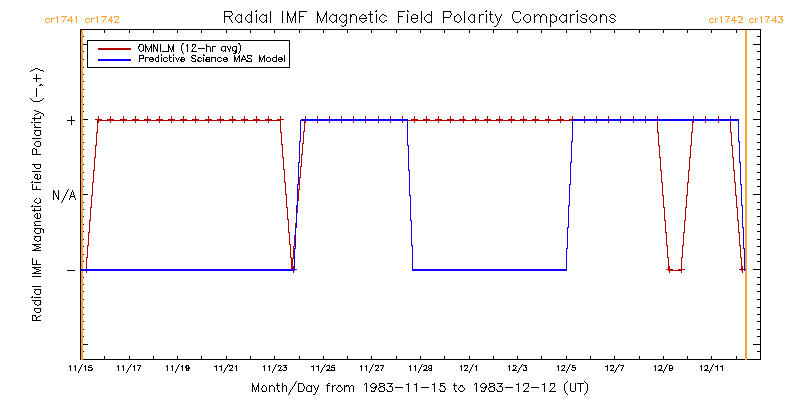 cr1741 cr1742

Radial IMF Magnetic Field Polarity Comparisons

cr1742 cr1743

OMNI_M (12-hr avg)
Predictive Science MAS Model

Radial IMF Magnetic Field Polarity (-,+)

+

N/A

-

11/15 11/17 11/19 11/21 11/23 11/25 11/27 11/29 12/1 12/3 12/5 12/7 12/9 12/11

Month/Day from 1983-11-15 to 1983-12-12 (UT)